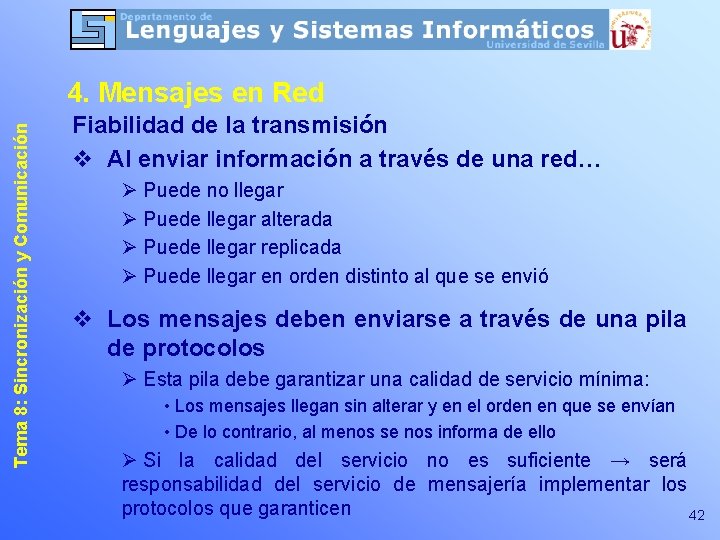 Departamento de
Lenguajes y Sistemas Informáticos
Universidad de Sevilla

Tema 8: Sincronización y Comunicación

4. Mensajes en Red

Fiabilidad de la transmisión

❖ Al enviar información a través de una red…

➢ Puede no llegar

➢ Puede llegar alterada

➢ Puede llegar replicada

➢ Puede llegar en orden distinto al que se envió

❖ Los mensajes deben enviarse a través de una pila de protocolos

➢ Esta pila debe garantizar una calidad de servicio mínima:

• Los mensajes llegan sin alterar y en el orden en que se envían

• De lo contrario, al menos se nos informa de ello

➢ Si la calidad del servicio no es suficiente → será responsabilidad del servicio de mensajería implementar los protocolos que garanticen

42